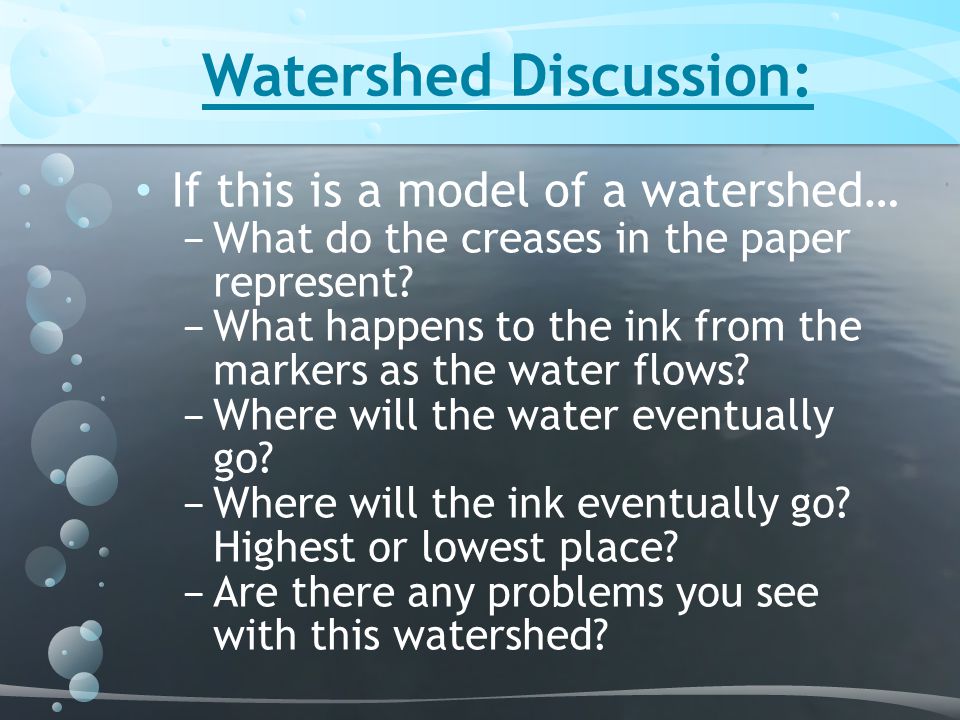 Watershed Discussion:

• If this is a model of a watershed…
– What do the creases in the paper represent?
– What happens to the ink from the markers as the water flows?
– Where will the water eventually go?
– Where will the ink eventually go? Highest or lowest place?
– Are there any problems you see with this watershed?